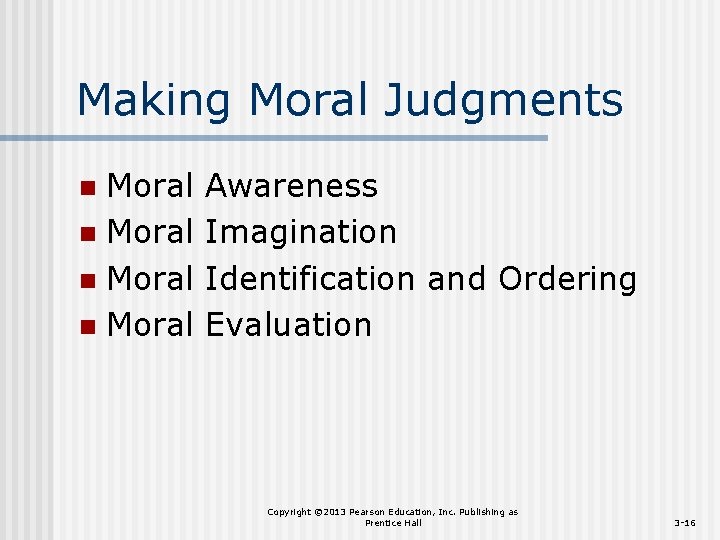 Making Moral Judgments

- Moral Awareness
- Moral Imagination
- Moral Identification and Ordering
- Moral Evaluation

Copyright ©2013 Pearson Education, Inc. Publishing as Prentice Hall

3-16